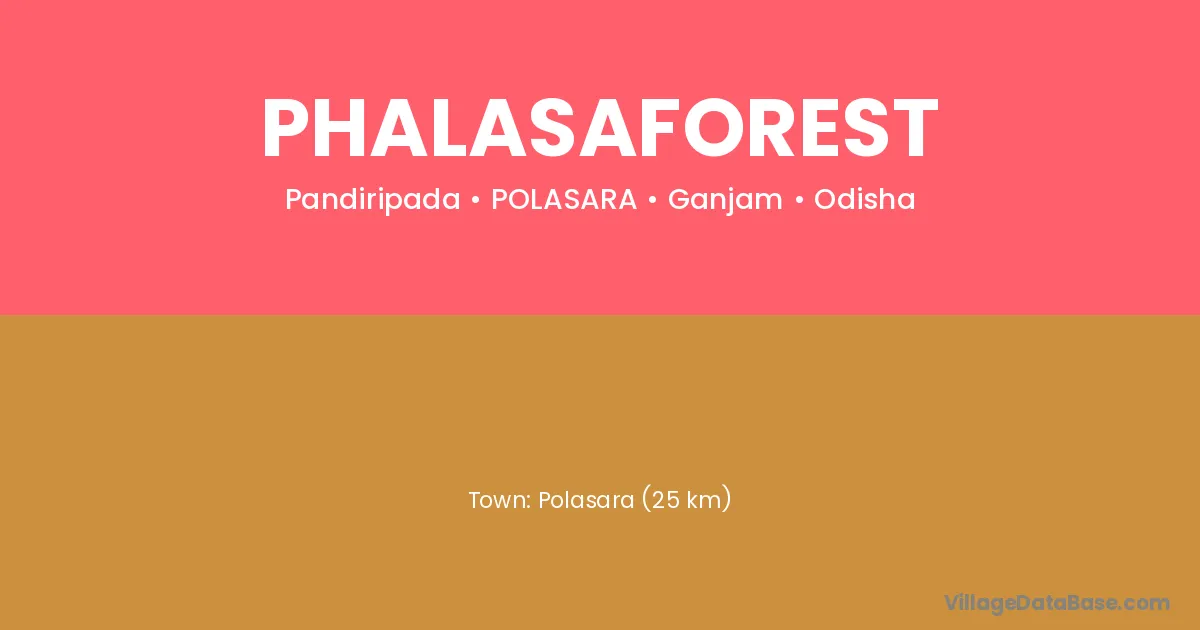 PHALASAFOREST

Pandiripada • POLASARA • Ganjam • Odisha

Town: Polasara (25 km)

VillageDataBase.com